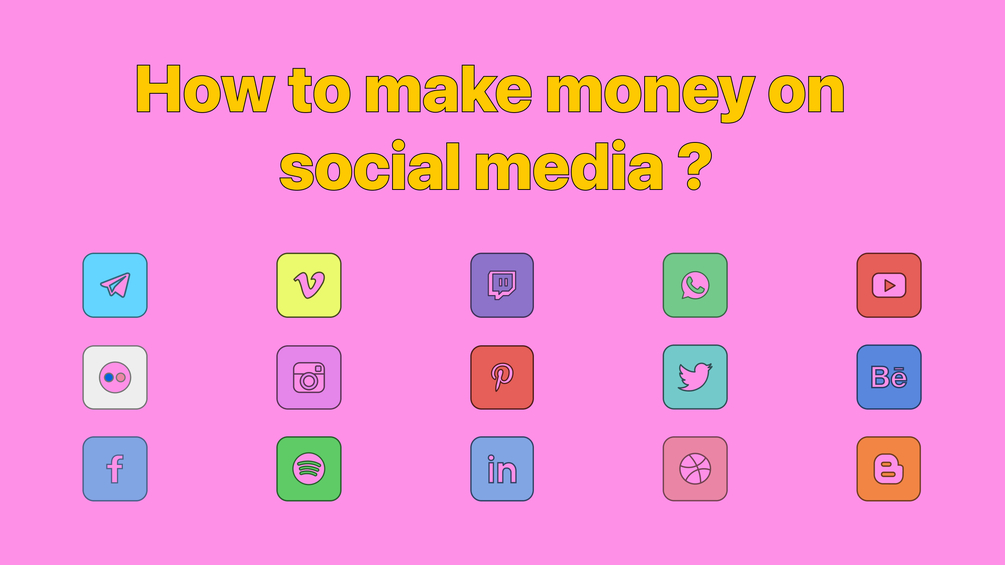 How to make money on social media ?